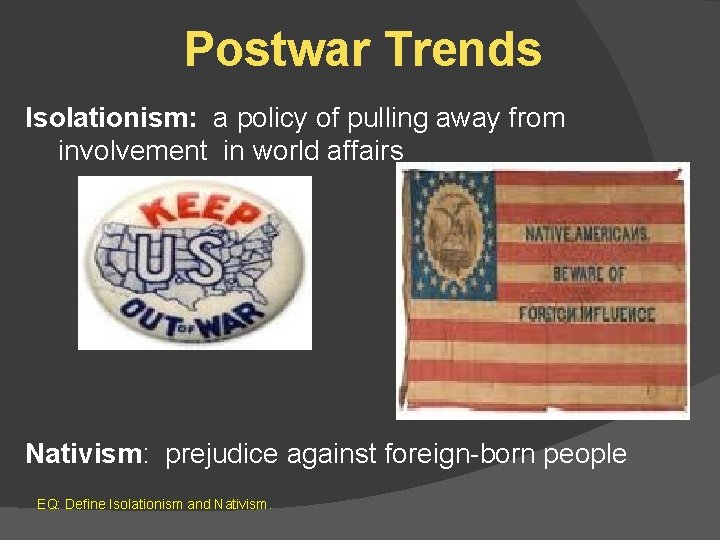 Postwar Trends

Isolationism: a policy of pulling away from involvement in world affairs

KEEP US OUT OF WAR

NATIVE AMERICANS. BEWARE OF FOREIGN INFLUENCE

Nativism: prejudice against foreign-born people

EQ: Define Isolationism and Nativism.